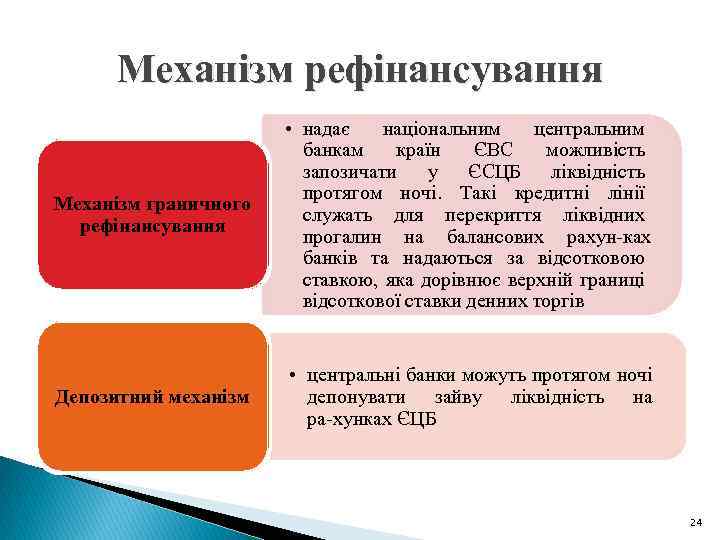 Механізм рефінансування

Механізм граничного рефінансування

• надає національним центральним банкам країн ЄВС можливість запозичати у ЄСЦБ ліквідність протягом ночі. Такі кредитні лінії служать для перекриття ліквідних прогалин на балансових рахун-ках банків та надаються за відсотковою ставкою, яка дорівнює верхній границі відсоткової ставки денних торгів

Депозитний механізм

• центральні банки можуть протягом ночі депонувати зайву ліквідність на ра-хунках ЄЦБ

24